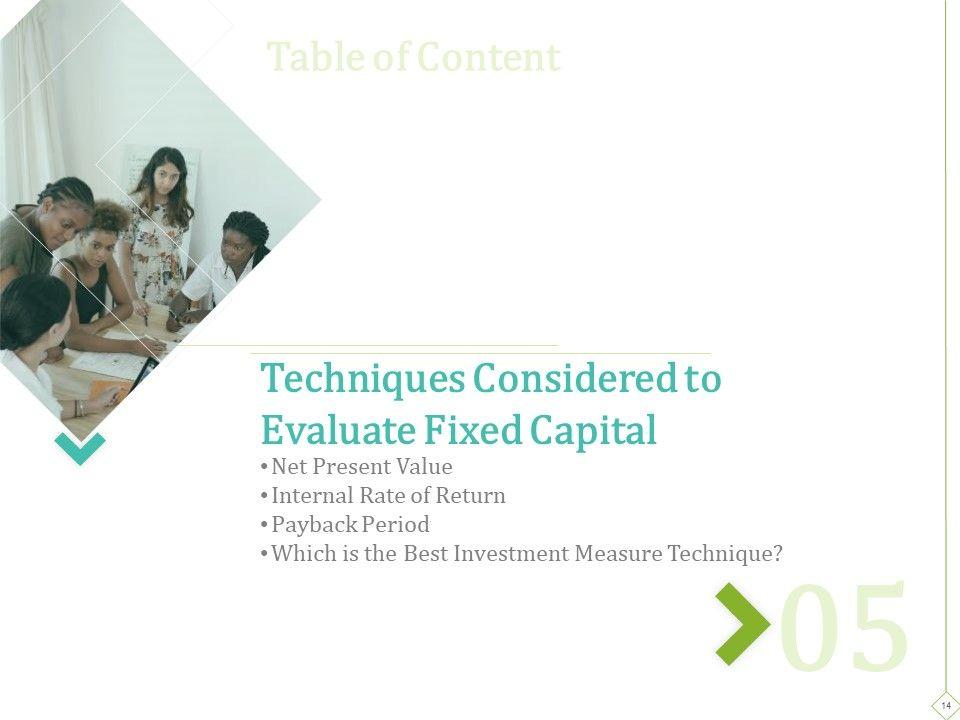 Table of Content

Techniques Considered to Evaluate Fixed Capital

• Net Present Value
• Internal Rate of Return
• Payback Period
• Which is the Best Investment Measure Technique?

05

14